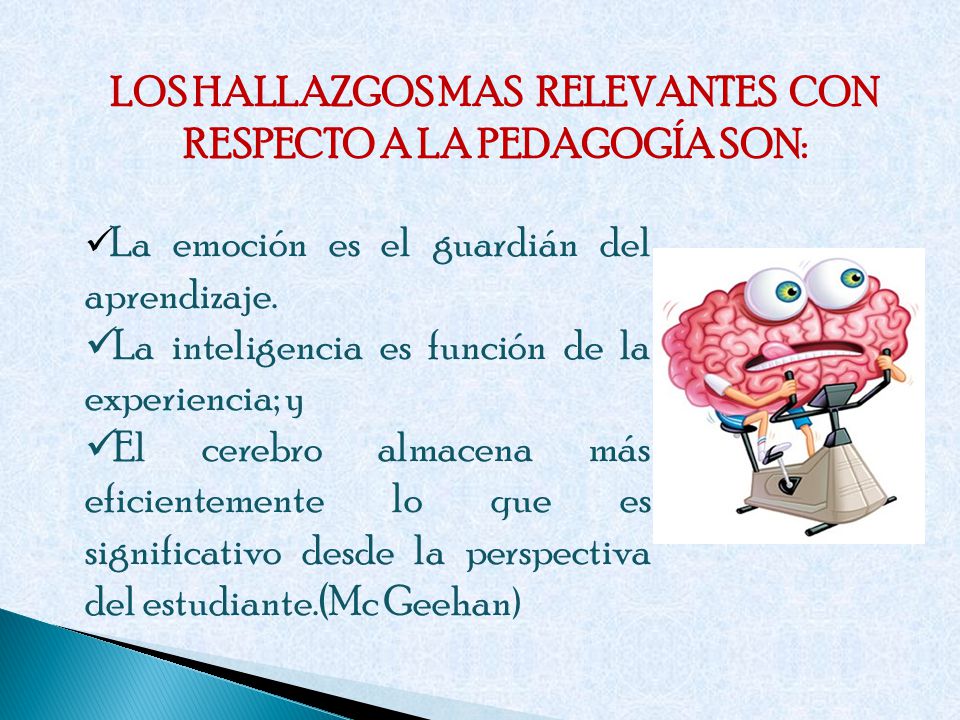 LOS HALLAZGOS MAS RELEVANTES CON RESPECTO A LA PEDAGOGÍA SON:

✓La emoción es el guardián del aprendizaje.

✓La inteligencia es función de la experiencia; y

✓El cerebro almacena más eficientemente lo que es significativo desde la perspectiva del estudiante.(Mc Geehan)